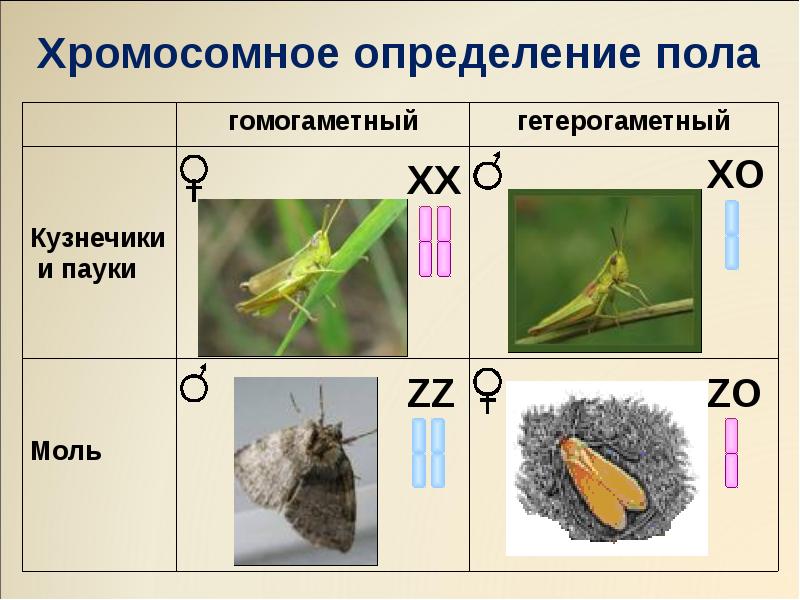 Хромосомное определение пола

| | гомогаметный | гетерогаметный |
|---|---|---|
| Кузнечики и пауки | ♀ XX | ♂ XO |
| Моль | ♂ ZZ | ♀ ZO |